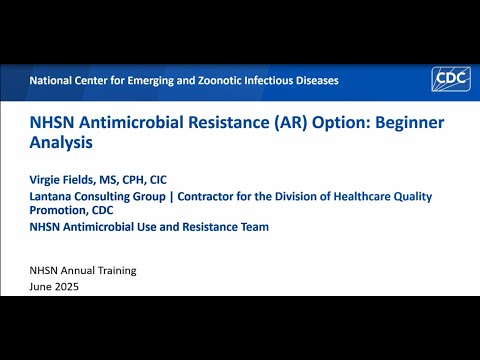 National Center for Emerging and Zoonotic Infectious Diseases

CDC

NHSN Antimicrobial Resistance (AR) Option: Beginner Analysis

Virgie Fields, MS, CPH, CIC

Lantana Consulting Group | Contractor for the Division of Healthcare Quality Promotion, CDC

NHSN Antimicrobial Use and Resistance Team

NHSN Annual Training

June 2025